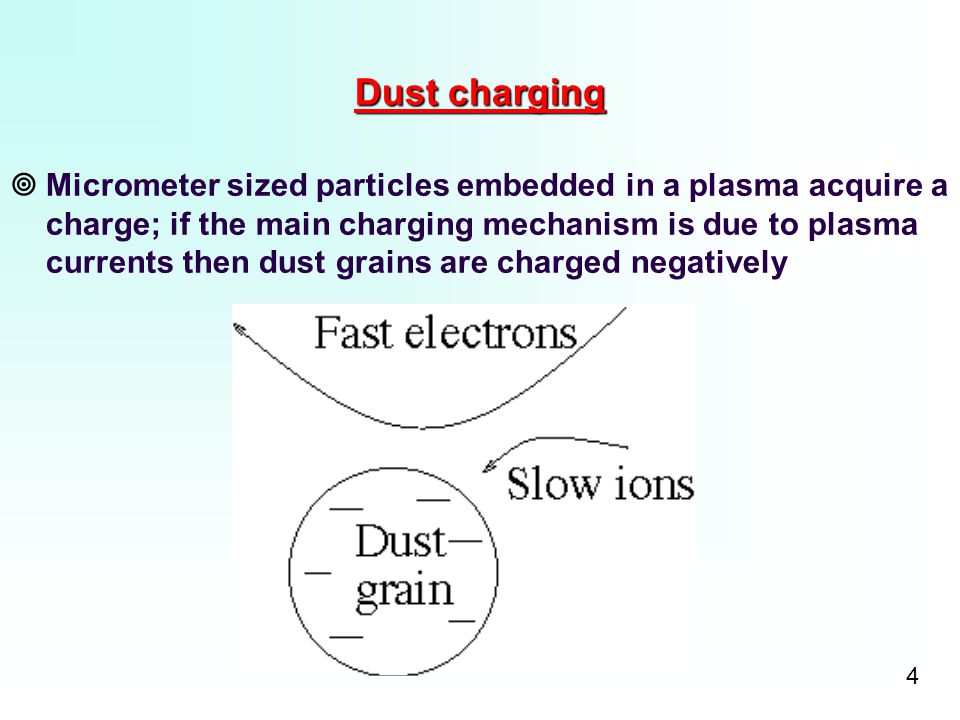 Dust charging

◎ Micrometer sized particles embedded in a plasma acquire a charge; if the main charging mechanism is due to plasma currents then dust grains are charged negatively

Fast electrons

Slow ions

Dust grain

4